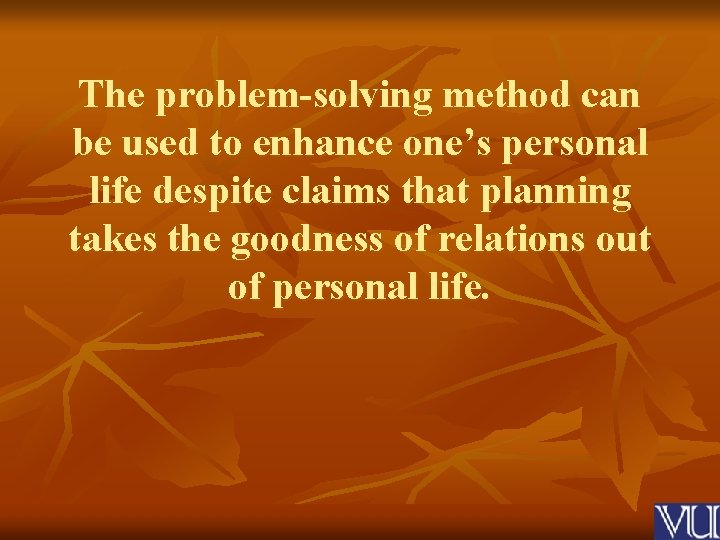 The problem-solving method can be used to enhance one’s personal life despite claims that planning takes the goodness of relations out of personal life.

VU